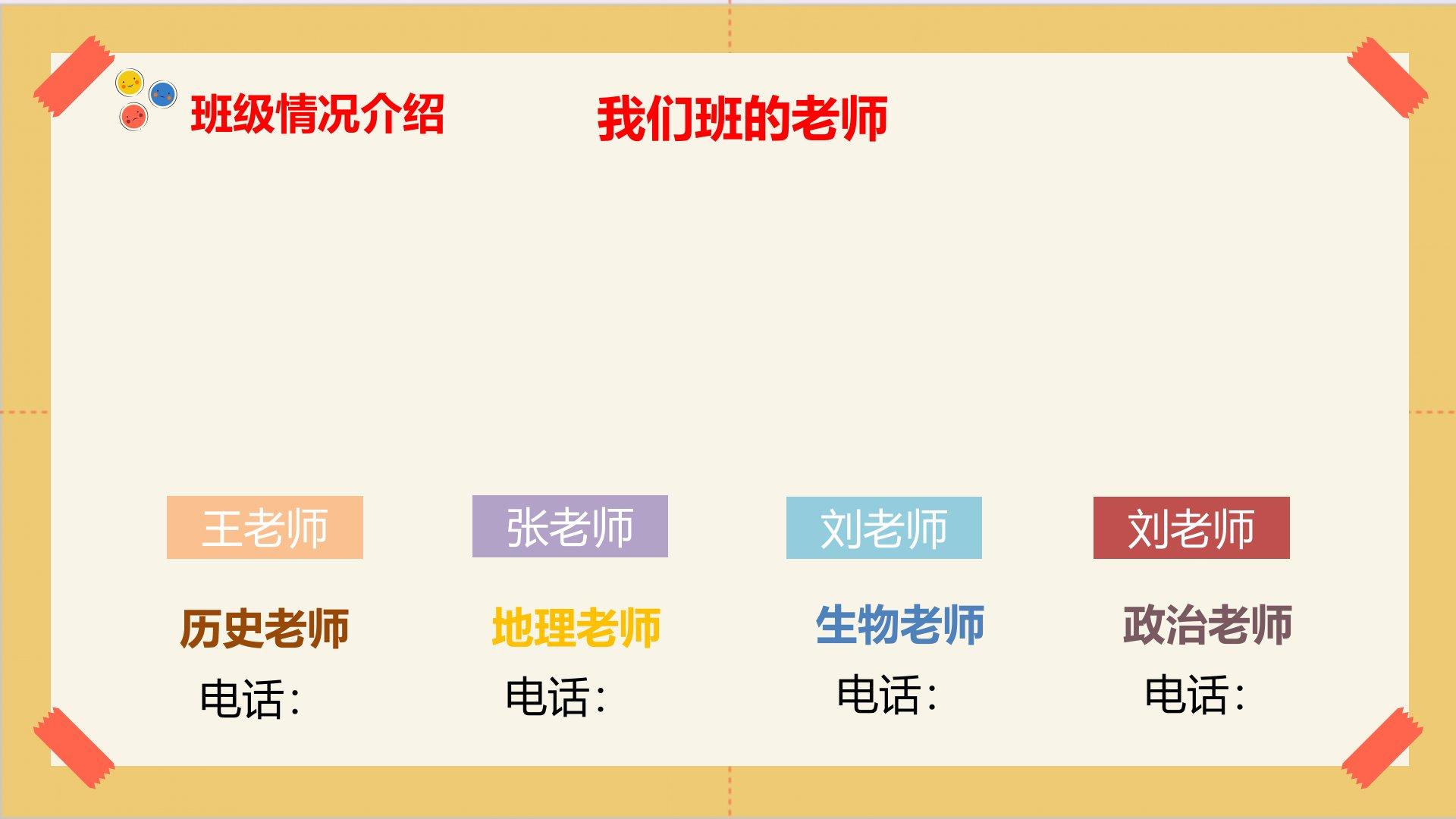 班级情况介绍

我们班的老师

王老师
历史老师
电话:

张老师
地理老师
电话:

刘老师
生物老师
电话:

刘老师
政治老师
电话: